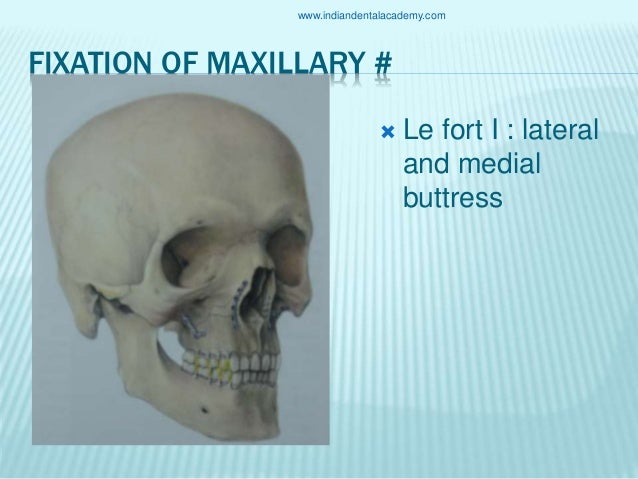 www.indiandentalacademy.com

FIXATION OF MAXILLARY #

Le fort I : lateral and medial buttress